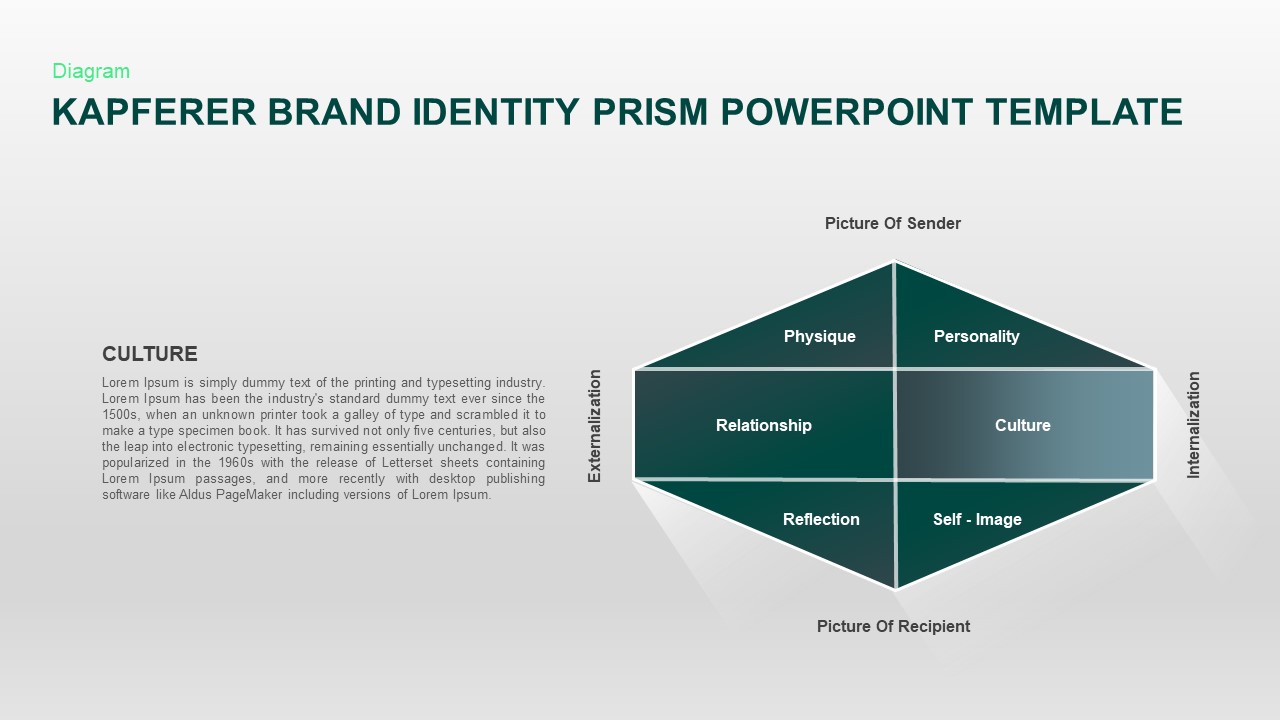 Diagram

KAPFERER BRAND IDENTITY PRISM POWERPOINT TEMPLATE

CULTURE

Lorem Ipsum is simply dummy text of the printing and typesetting industry. Lorem Ipsum has been the industry's standard dummy text ever since the 1500s, when an unknown printer took a galley of type and scrambled it to make a type specimen book. It has survived not only five centuries, but also the leap into electronic typesetting, remaining essentially unchanged. It was popularized in the 1960s with the release of Letterset sheets containing Lorem Ipsum passages, and more recently with desktop publishing software like Aldus PageMaker including versions of Lorem Ipsum.

Picture Of Sender

Externalization

Physique

Personality

Relationship

Culture

Reflection

Self - Image

Internalization

Picture Of Recipient